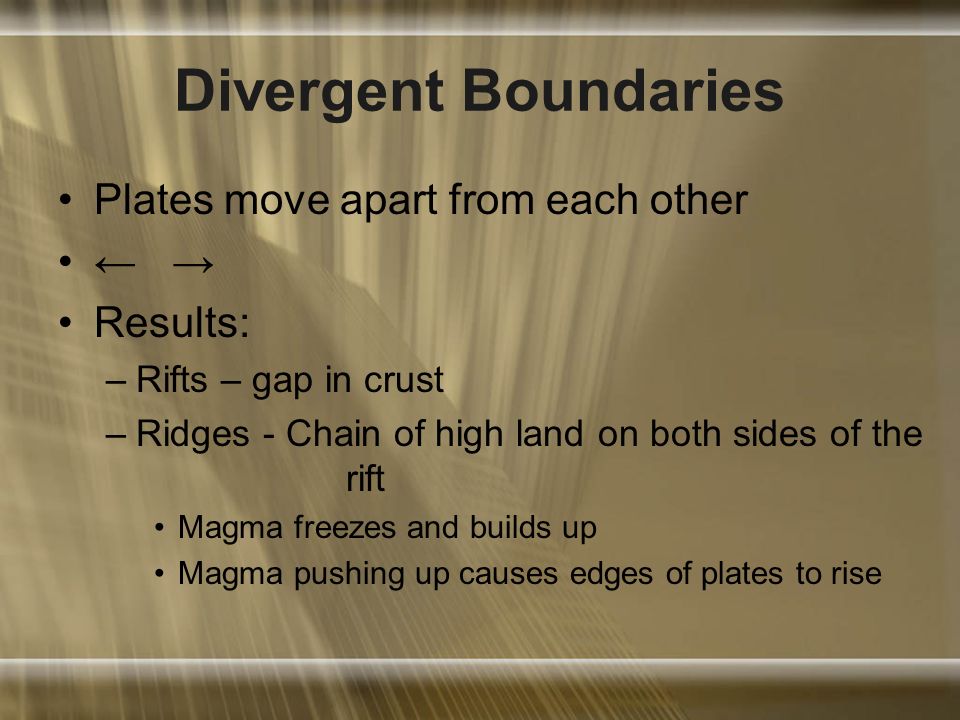 Divergent Boundaries

• Plates move apart from each other
• ← →
• Results:
– Rifts – gap in crust
– Ridges - Chain of high land on both sides of the rift
• Magma freezes and builds up
• Magma pushing up causes edges of plates to rise